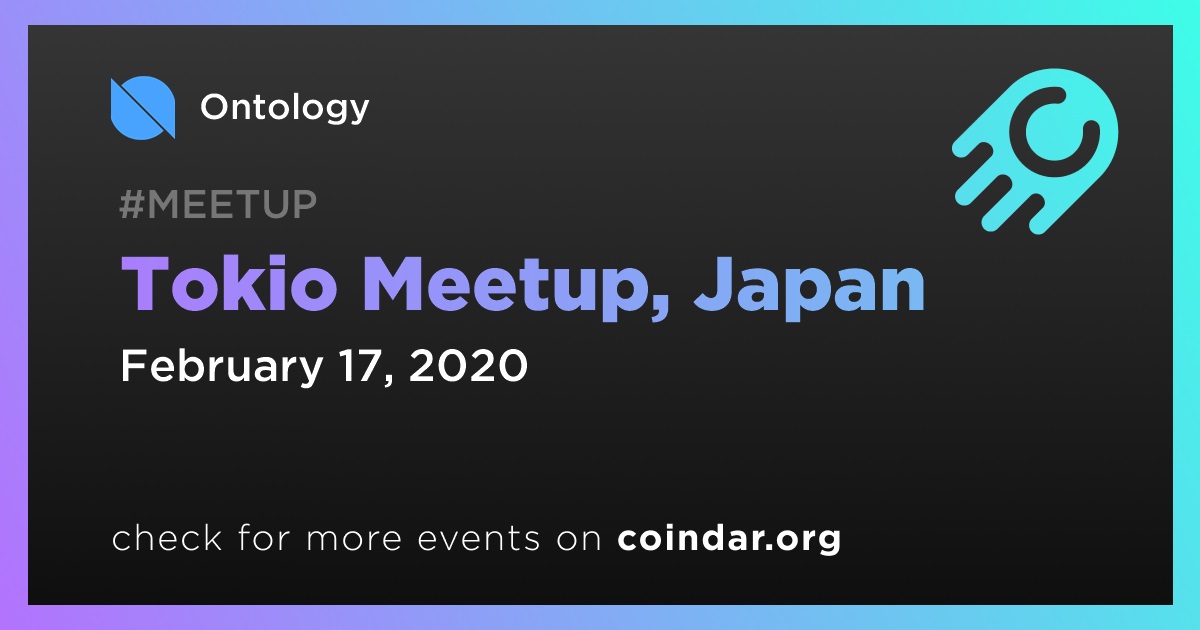 Ontology

#MEETUP

Tokio Meetup, Japan

February 17, 2020

check for more events on coindar.org